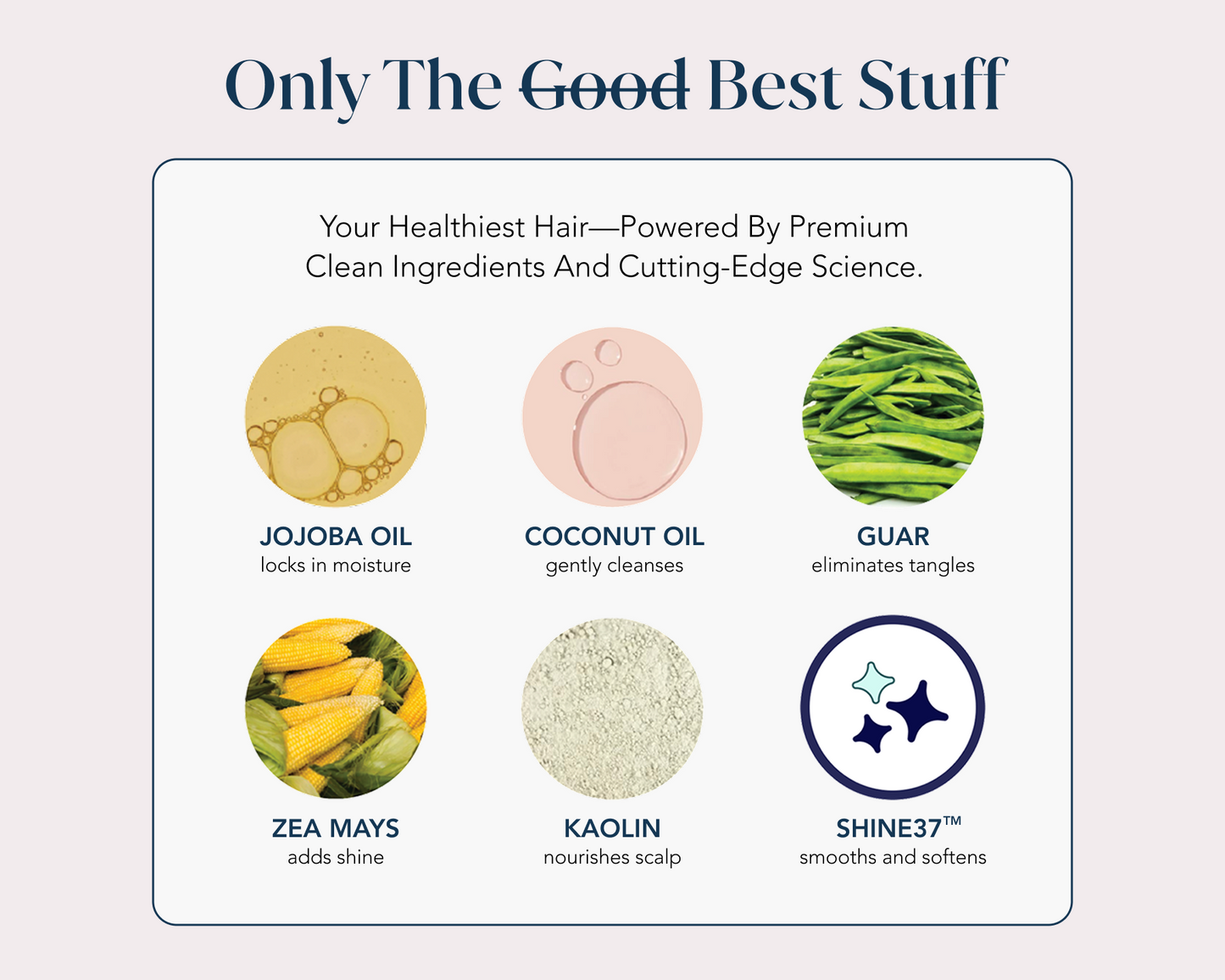 Only The Good Best Stuff

Your Healthiest Hair—Powered By Premium Clean Ingredients And Cutting-Edge Science.

JOJOBA OIL
locks in moisture

COCONUT OIL
gently cleanses

GUAR
eliminates tangles

ZEA MAYS
adds shine

KAOLIN
nourishes scalp

SHINE37™
smooths and softens